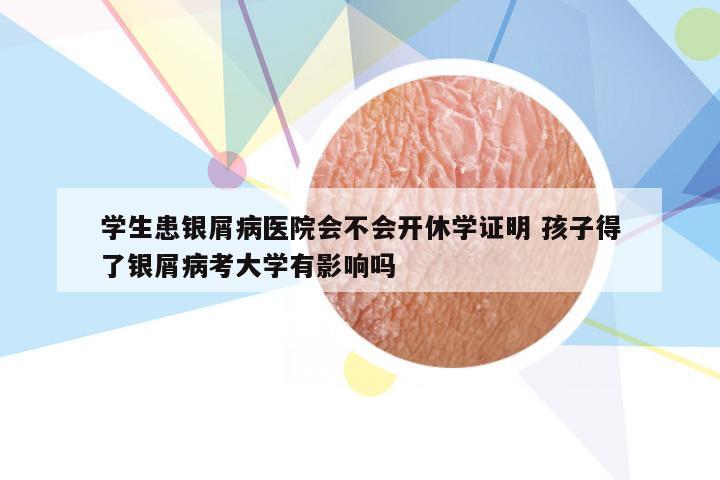 学生患银屑病医院会不会开休学证明 孩子得了银屑病考大学有影响吗